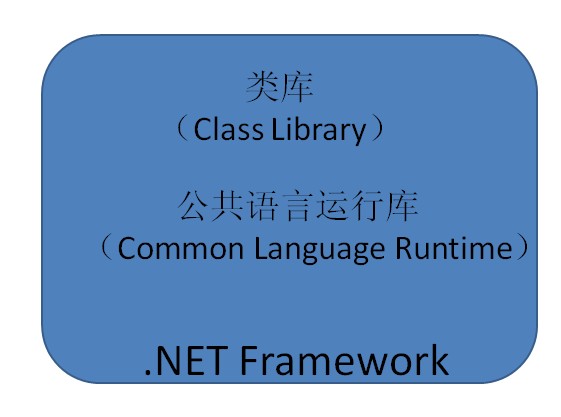 类库
（Class Library）

公共语言运行库
（Common Language Runtime）

.NET Framework